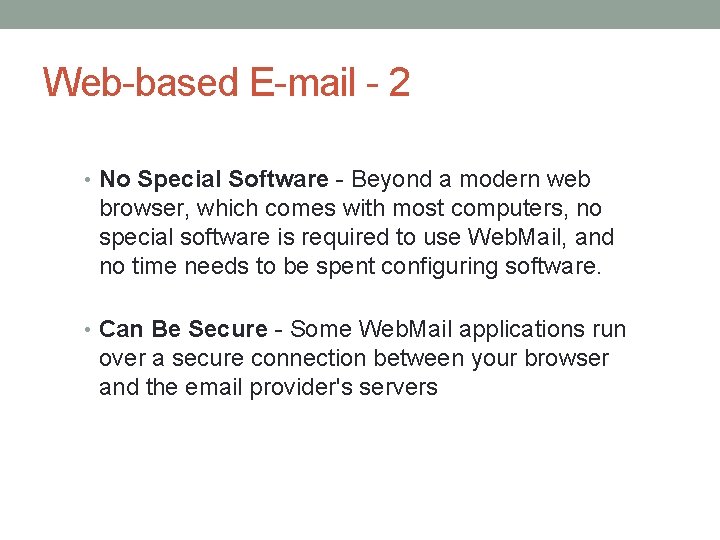 Web-based E-mail - 2

• No Special Software - Beyond a modern web browser, which comes with most computers, no special software is required to use WebMail, and no time needs to be spent configuring software.

• Can Be Secure - Some WebMail applications run over a secure connection between your browser and the email provider's servers